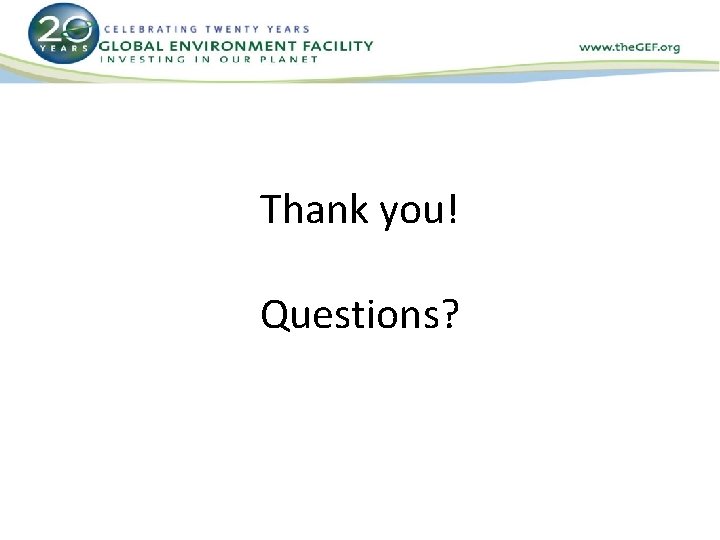 20 YEARS
CELEBRATING TWENTY YEARS
GLOBAL ENVIRONMENT FACILITY
INVESTING IN OUR PLANET

www.theGEF.org

Thank you!

Questions?